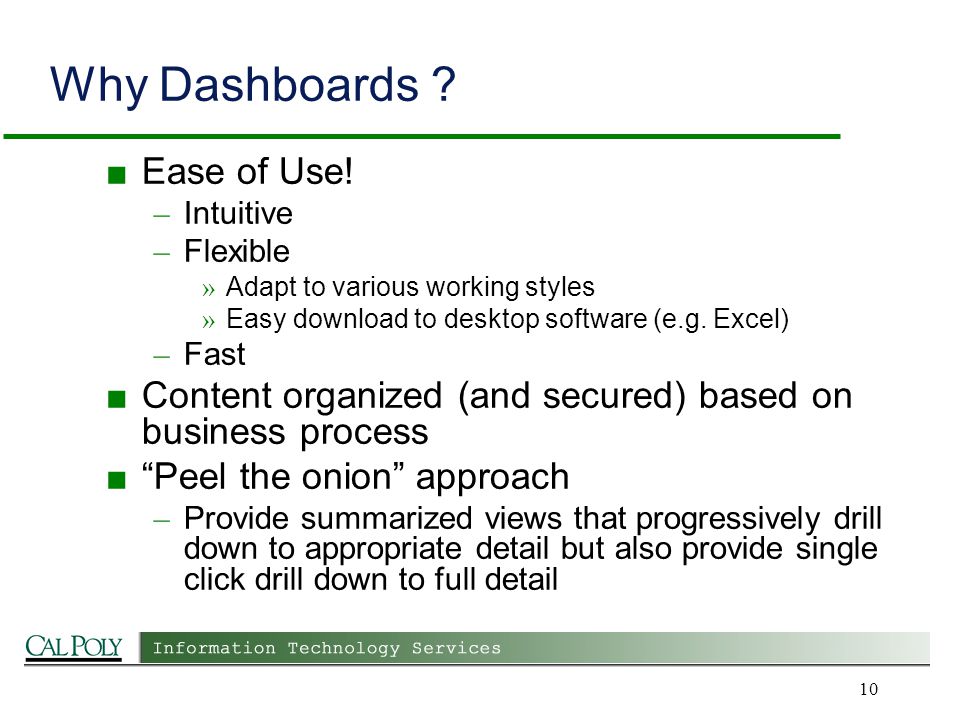 Why Dashboards ?

■ Ease of Use!
– Intuitive
– Flexible
» Adapt to various working styles
» Easy download to desktop software (e.g. Excel)
– Fast
■ Content organized (and secured) based on business process
■ “Peel the onion” approach
– Provide summarized views that progressively drill down to appropriate detail but also provide single click drill down to full detail

CAL POLY Information Technology Services

10